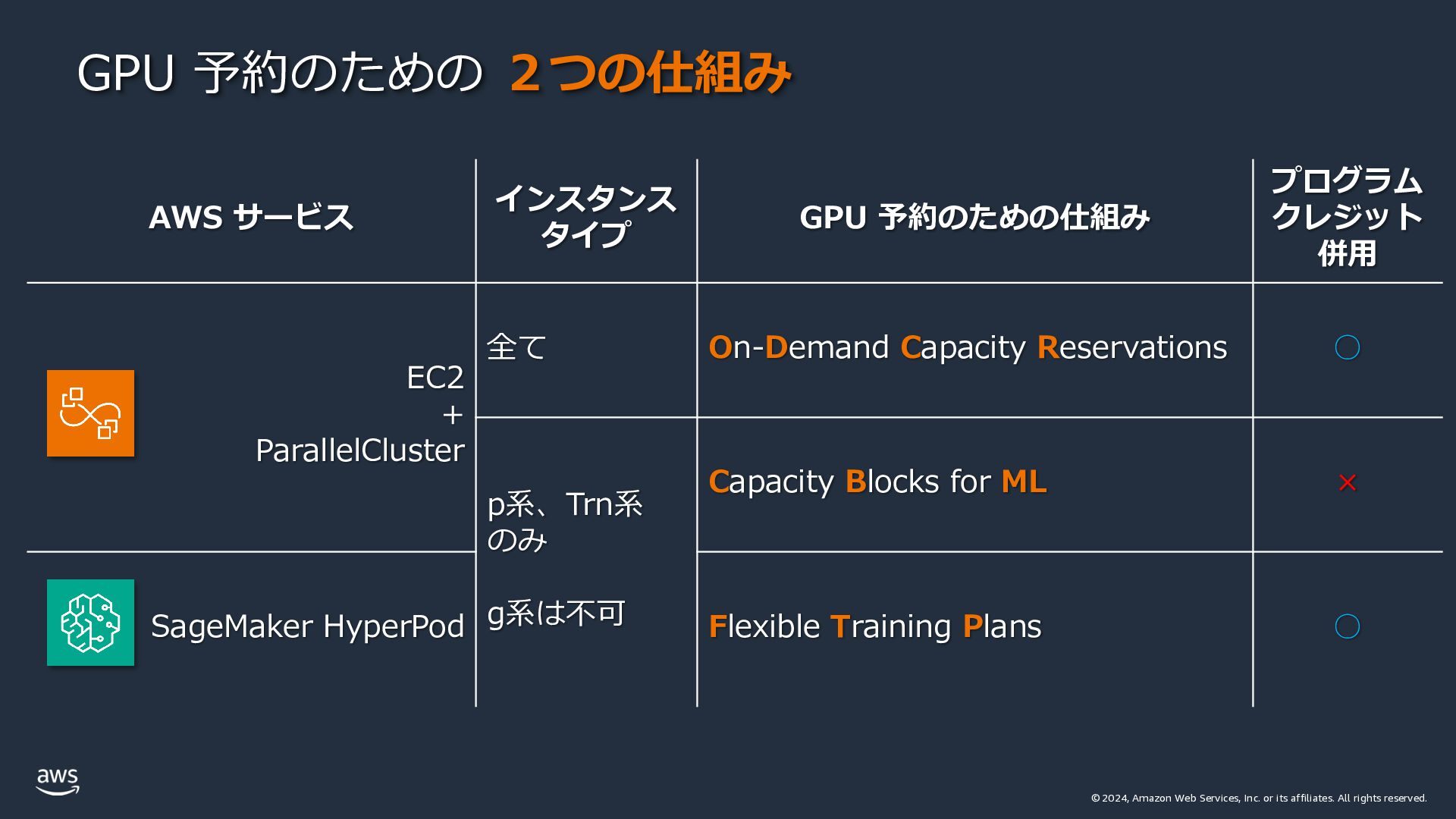 GPU 予約のための ２つの仕組み

| AWS サービス | インスタンスタイプ | GPU 予約のための仕組み | プログラムクレジット併用 |
|---|---|---|---|
| EC2 + ParallelCluster | 全て | On-Demand Capacity Reservations | ○ |
| EC2 + ParallelCluster | p系、Trn系のみ g系は不可 | Capacity Blocks for ML | × |
| SageMaker HyperPod | p系、Trn系のみ g系は不可 | Flexible Training Plans | ○ |

aws

© 2024, Amazon Web Services, Inc. or its affiliates. All rights reserved.